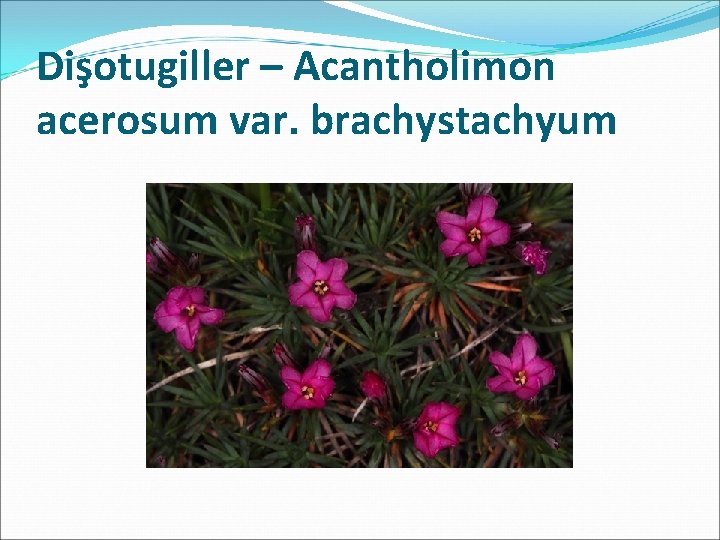 Dişotugiller – Acantholimon acerosum var. brachystachyum